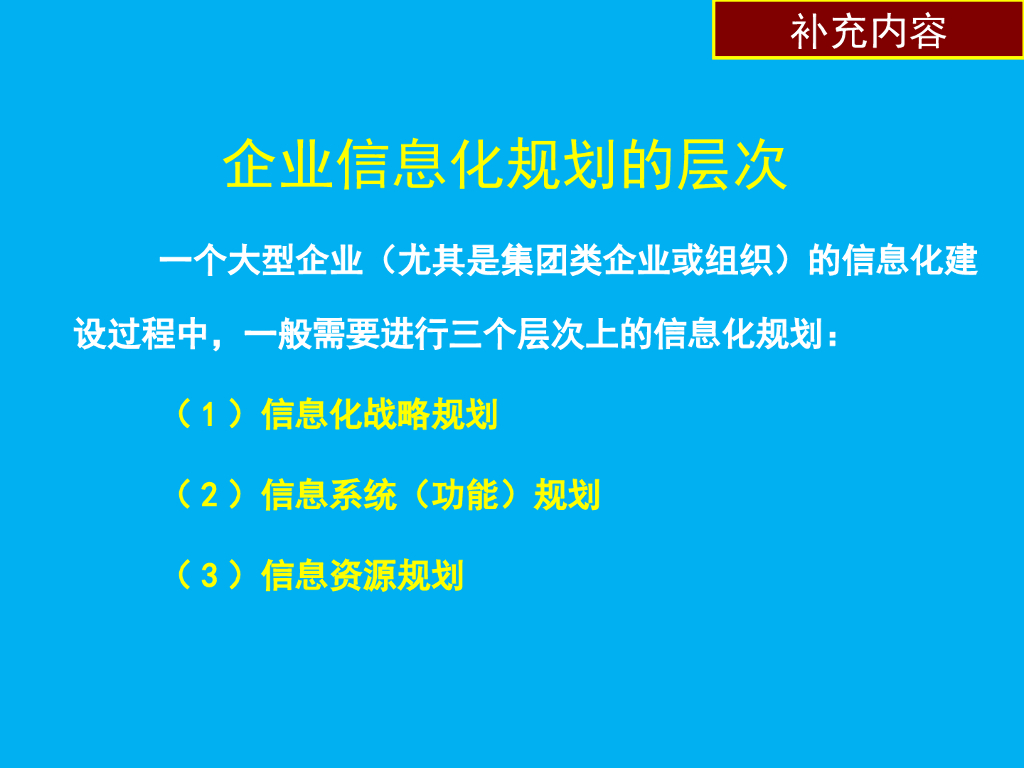 补充内容

企业信息化规划的层次

一个大型企业（尤其是集团类企业或组织）的信息化建设过程中，一般需要进行三个层次上的信息化规划：

（１）信息化战略规划

（２）信息系统（功能）规划

（３）信息资源规划